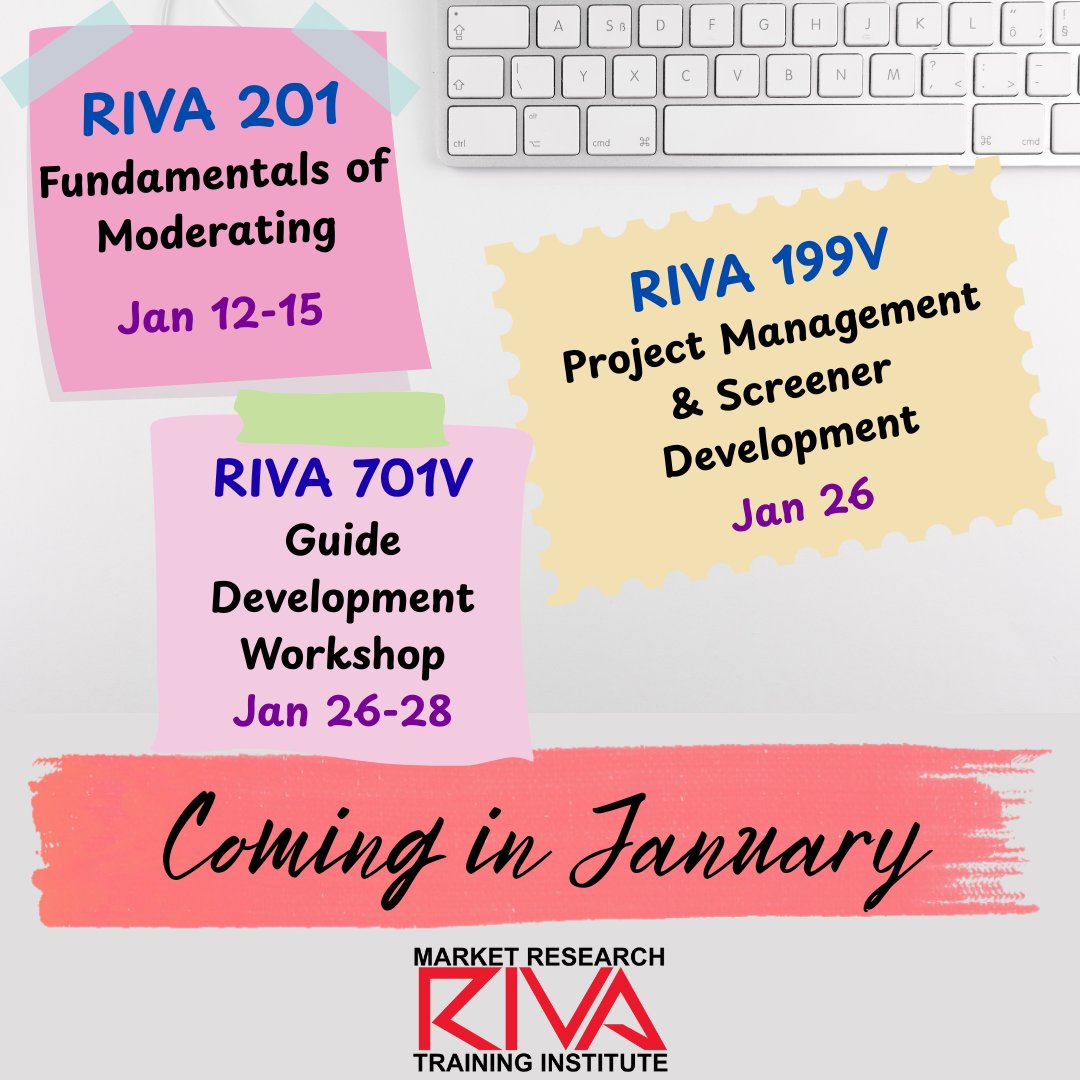 RIVA 201
Fundamentals of Moderating
Jan 12-15

RIVA 199V
Project Management & Screener Development
Jan 26

RIVA 701V
Guide Development Workshop
Jan 26-28

Coming in January

MARKET RESEARCH
RIVA
TRAINING INSTITUTE